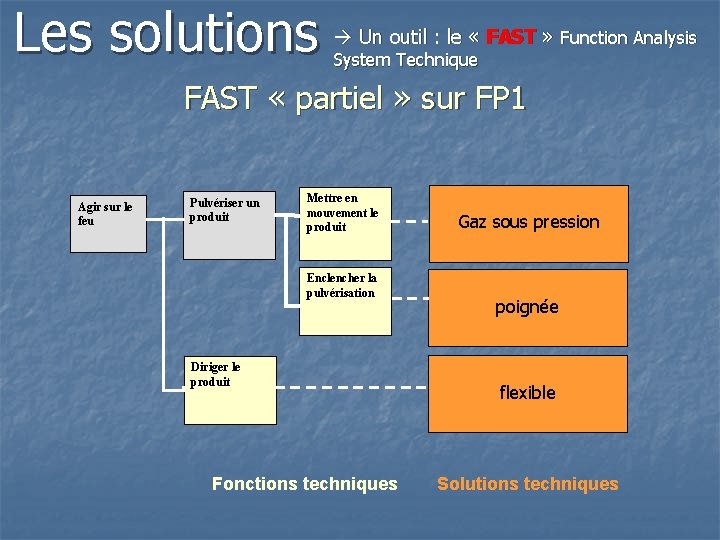 Les solutions → Un outil : le « FAST » Function Analysis System Technique

FAST « partiel » sur FP1

Agir sur le feu

Pulvériser un produit

Mettre en mouvement le produit

Gaz sous pression

Enclencher la pulvérisation

poignée

Diriger le produit

flexible

Fonctions techniques

Solutions techniques